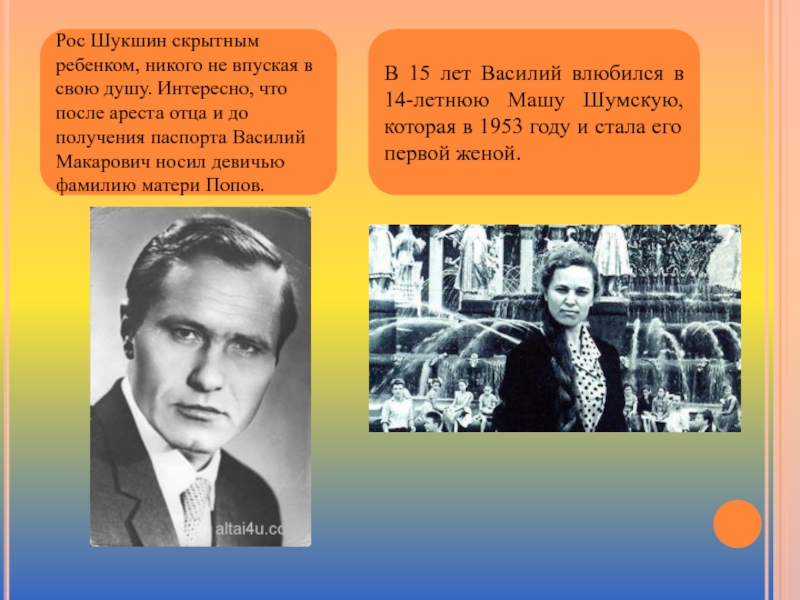 Рос Шукшин скрытным ребенком, никого не впуская в свою душу. Интересно, что после ареста отца и до получения паспорта Василий Макарович носил девичью фамилию матери Попов.

В 15 лет Василий влюбился в 14-летнюю Машу Шумскую, которая в 1953 году и стала его первой женой.

altai4u.co